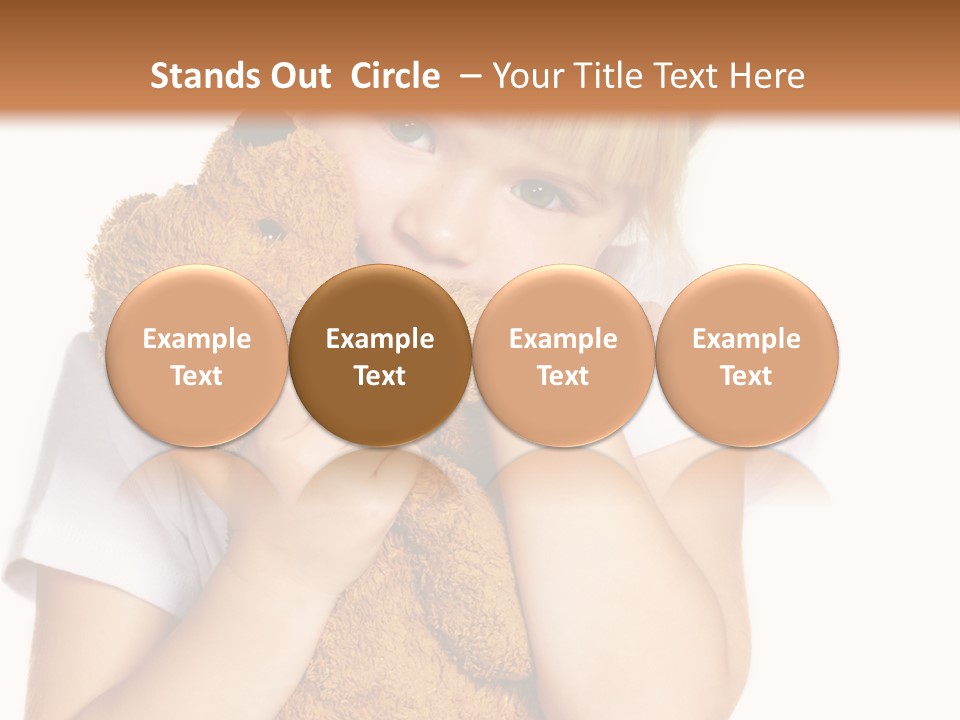 Stands Out  Circle  – Your Title Text Here

Example Text

Example Text

Example Text

Example Text